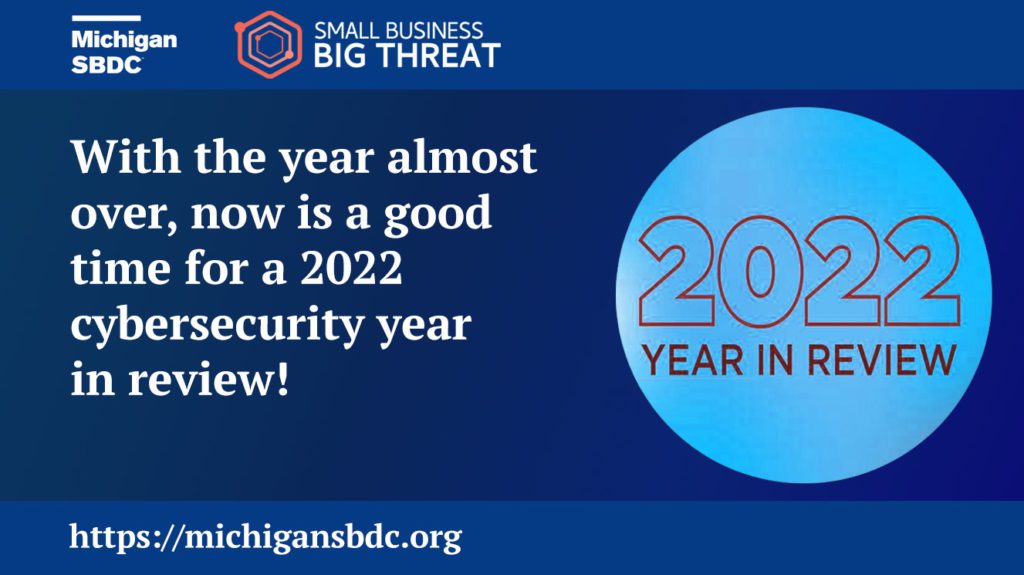 Michigan
SBDC

SMALL BUSINESS
BIG THREAT

With the year almost over, now is a good time for a 2022 cybersecurity year in review!

2022
YEAR IN REVIEW

https://michigansbdc.org